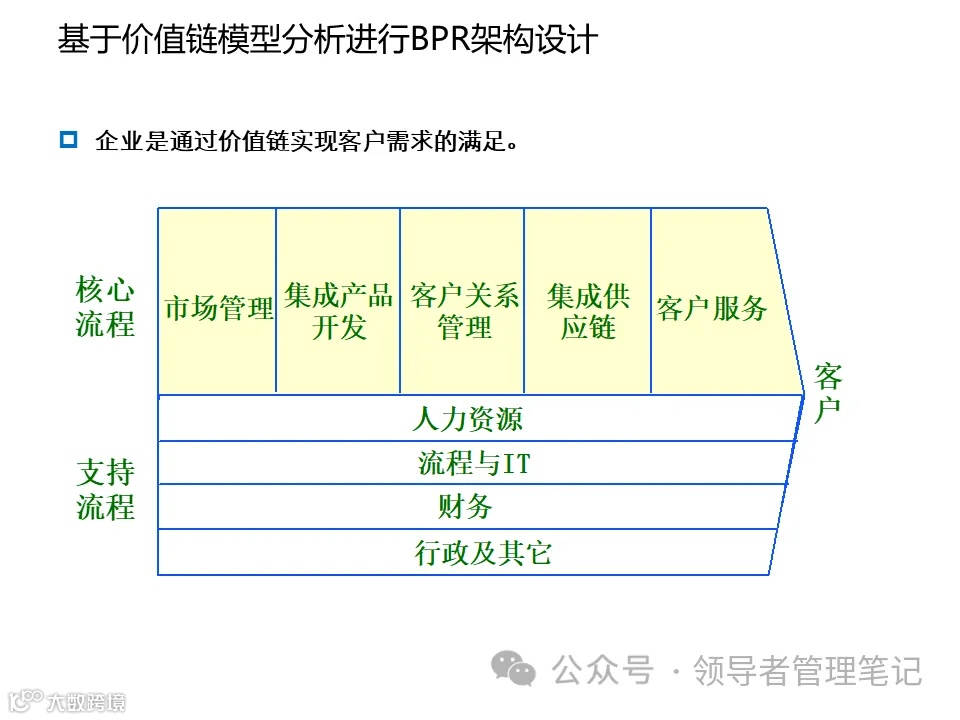 基于价值链模型分析进行BPR架构设计

企业是通过价值链实现客户需求的满足。

核心流程

市场管理

集成产品开发

客户关系管理

集成供应链

客户服务

客户

支持流程

人力资源

流程与IT

财务

行政及其它

公众号 · 领导者管理笔记

大数跨境